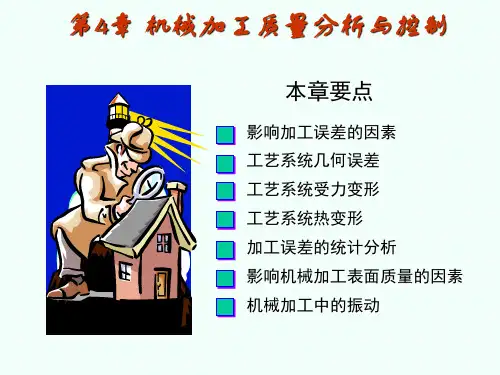 第4章 机械加工质量分析与控制

本章要点

影响加工误差的因素

工艺系统几何误差

工艺系统受力变形

工艺系统热变形

加工误差的统计分析

影响机械加工表面质量的因素

机械加工中的振动